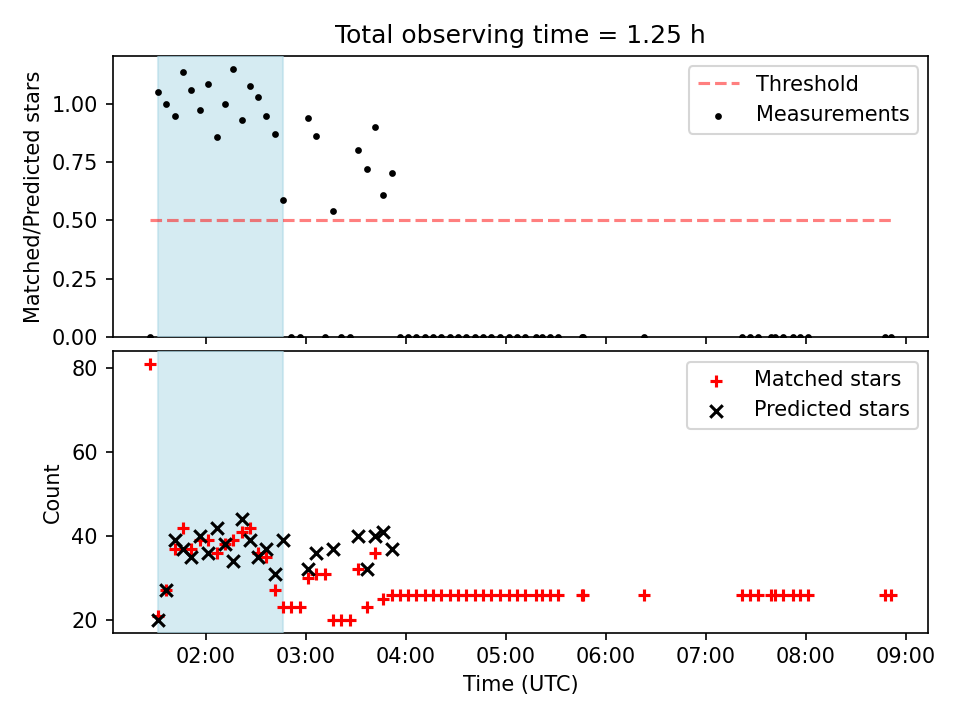 Total observing time = 1.25 h

Matched/Predicted stars

1.00
0.75
0.50
0.25
0.00

Threshold
Measurements

Count

80
60
40
20

Matched stars
Predicted stars

02:00 03:00 04:00 05:00 06:00 07:00 08:00 09:00

Time (UTC)